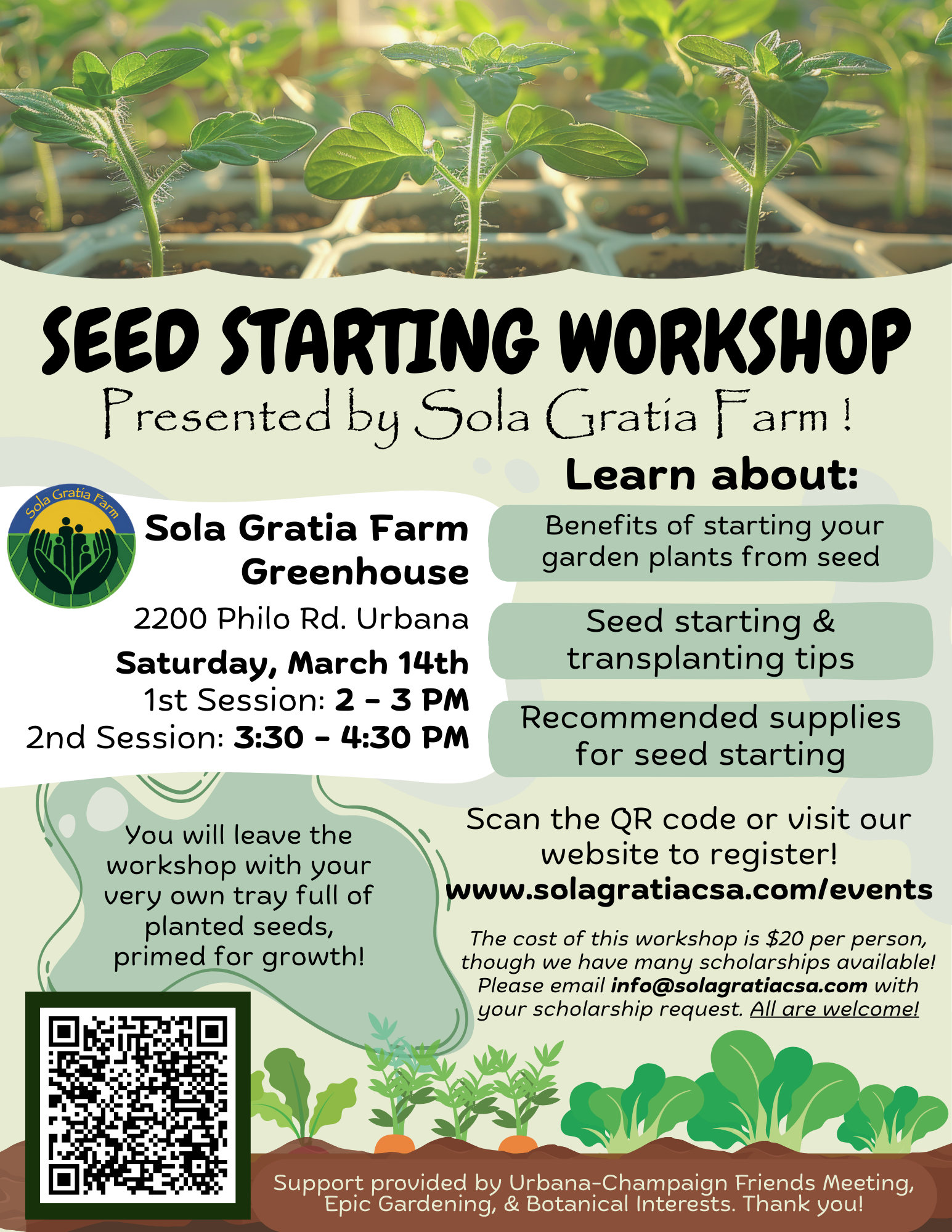 SEED STARTING WORKSHOP
Presented by Sola Gratia Farm !

Sola Gratia Farm

Sola Gratia Farm Greenhouse
2200 Philo Rd. Urbana
Saturday, March 14th
1st Session: 2 - 3 PM
2nd Session: 3:30 - 4:30 PM

Learn about:
Benefits of starting your garden plants from seed
Seed starting & transplanting tips
Recommended supplies for seed starting

You will leave the workshop with your very own tray full of planted seeds, primed for growth!

Scan the QR code or visit our website to register!
www.solagratiacsa.com/events

The cost of this workshop is $20 per person, though we have many scholarships available! Please email info@solagratiacsa.com with your scholarship request. All are welcome!

Support provided by Urbana-Champaign Friends Meeting, Epic Gardening, & Botanical Interests. Thank you!